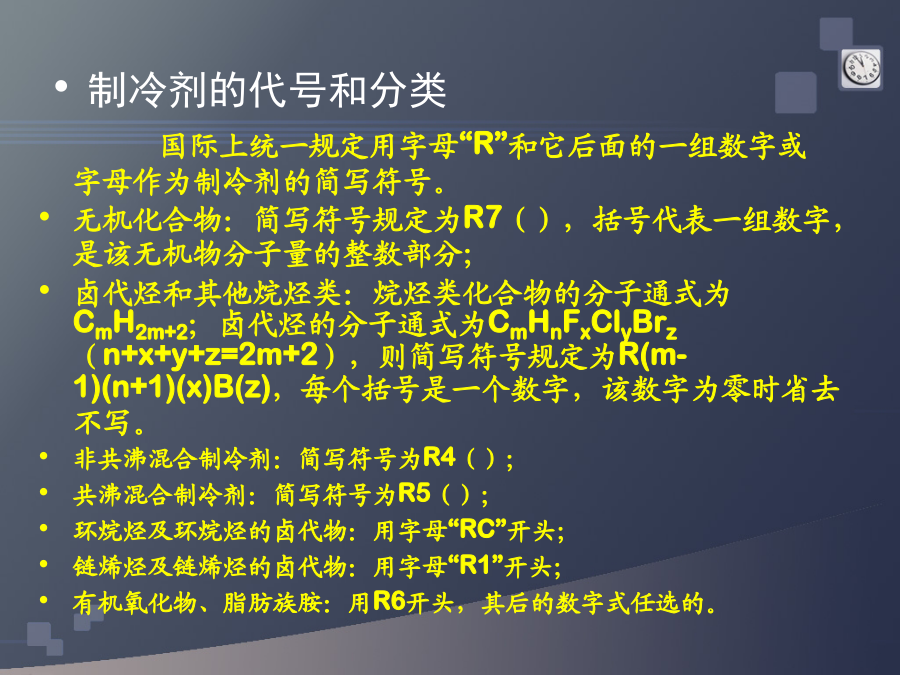 • 制冷剂的代号和分类

国际上统一规定用字母“R”和它后面的一组数字或字母作为制冷剂的简写符号。

• 无机化合物：简写符号规定为R7（ ），括号代表一组数字，是该无机物分子量的整数部分；

• 卤代烃和其他烷烃类：烷烃类化合物的分子通式为$C_mH_{2m+2}$；卤代烃的分子通式为$C_mH_nF_xCl_yBr_z$（n+x+y+z=2m+2），则简写符号规定为R(m-1)(n+1)(x)B(z)，每个括号是一个数字，该数字为零时省去不写。

• 非共沸混合制冷剂：简写符号为R4（ ）；

• 共沸混合制冷剂：简写符号为R5（ ）；

• 环烷烃及环烷烃的卤代物：用字母“RC”开头；

• 链烯烃及链烯烃的卤代物：用字母“R1”开头；

• 有机氧化物、脂肪族胺：用R6开头，其后的数字式任选的。